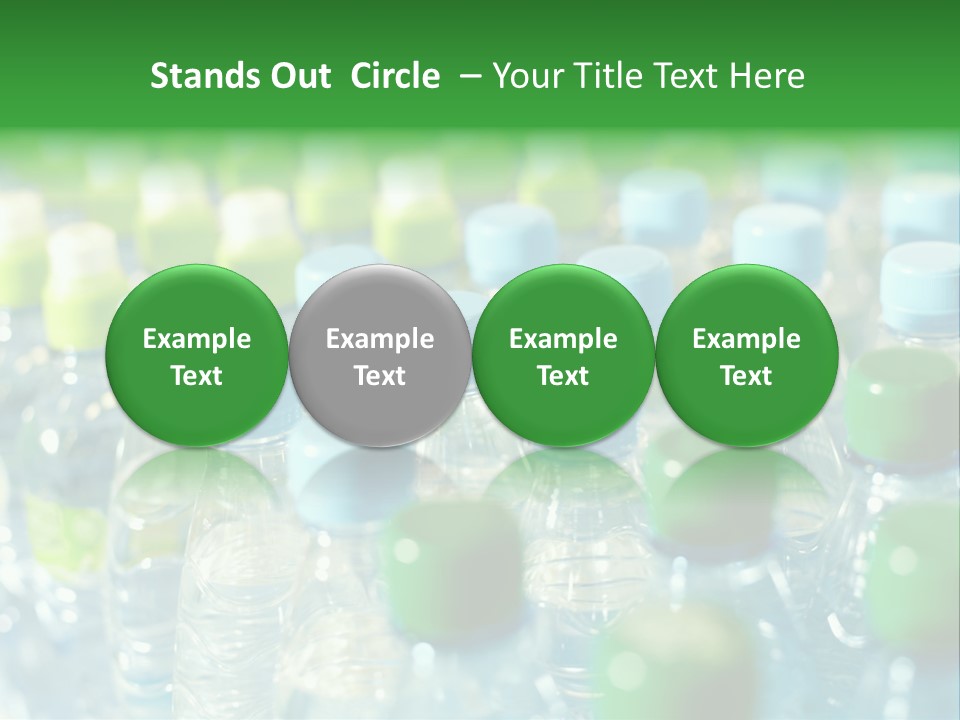 Stands Out Circle – Your Title Text Here

Example Text

Example Text

Example Text

Example Text